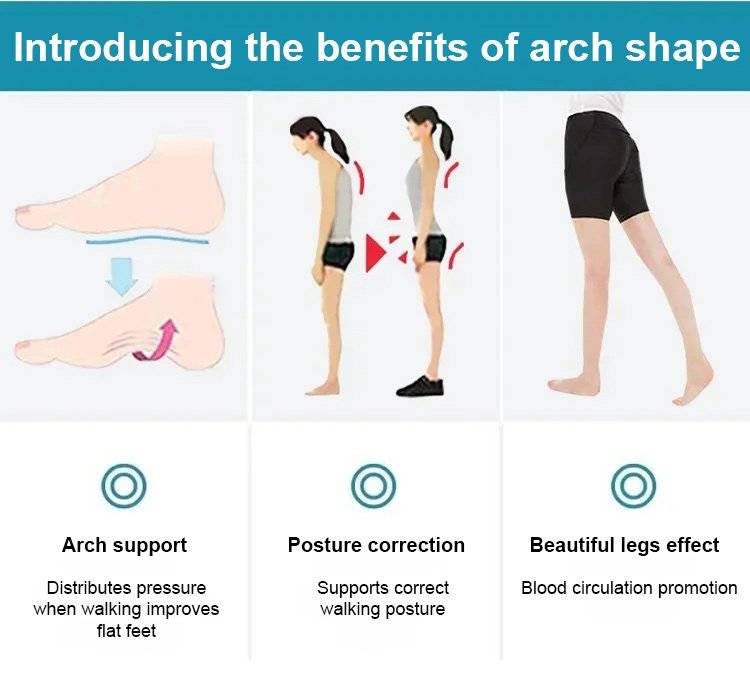 Introducing the benefits of arch shape

Arch support

Distributes pressure when walking improves flat feet

Posture correction

Supports correct walking posture

Beautiful legs effect

Blood circulation promotion